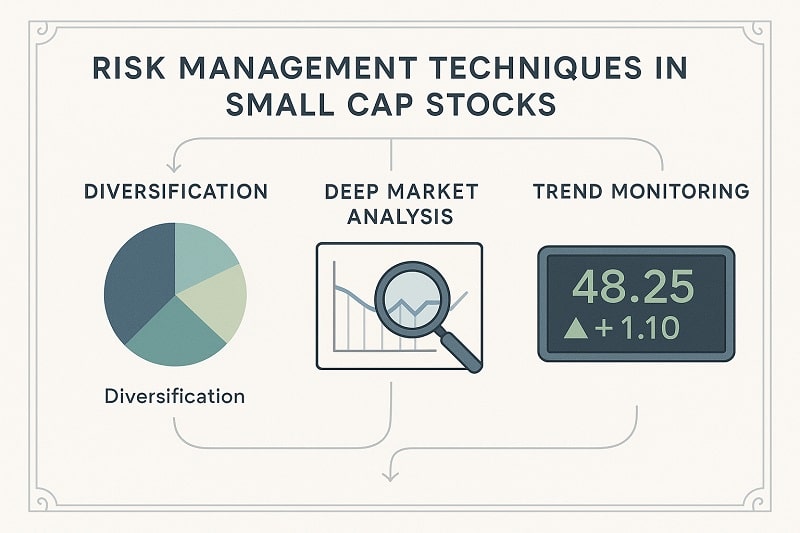 RISK MANAGEMENT TECHNIQUES IN SMALL CAP STOCKS

DIVERSIFICATION

Diversification

DEEP MARKET ANALYSIS

TREND MONITORING

48.25
▲ + 1.10